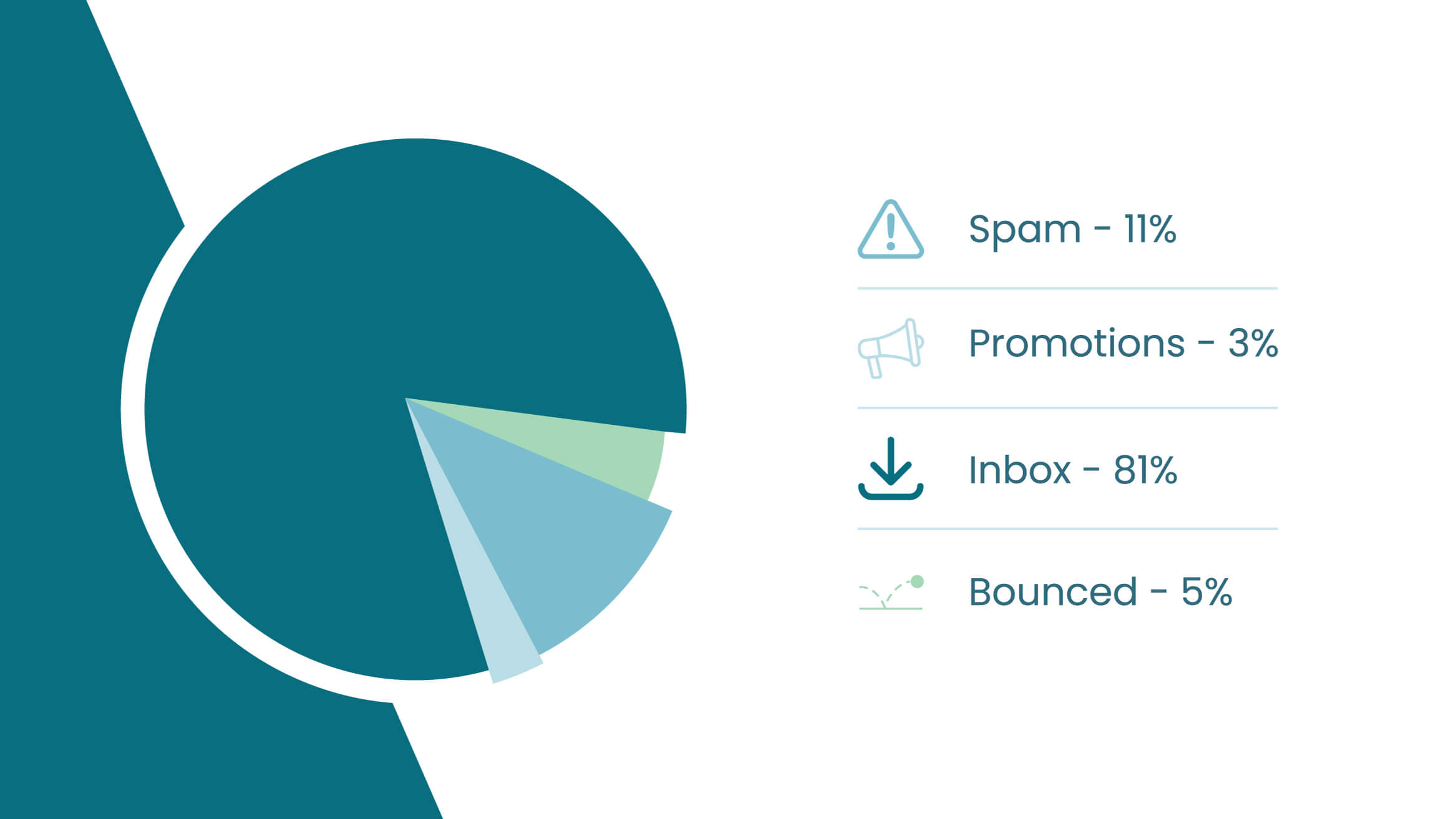 Spam - 11%

Promotions - 3%

Inbox - 81%

Bounced - 5%